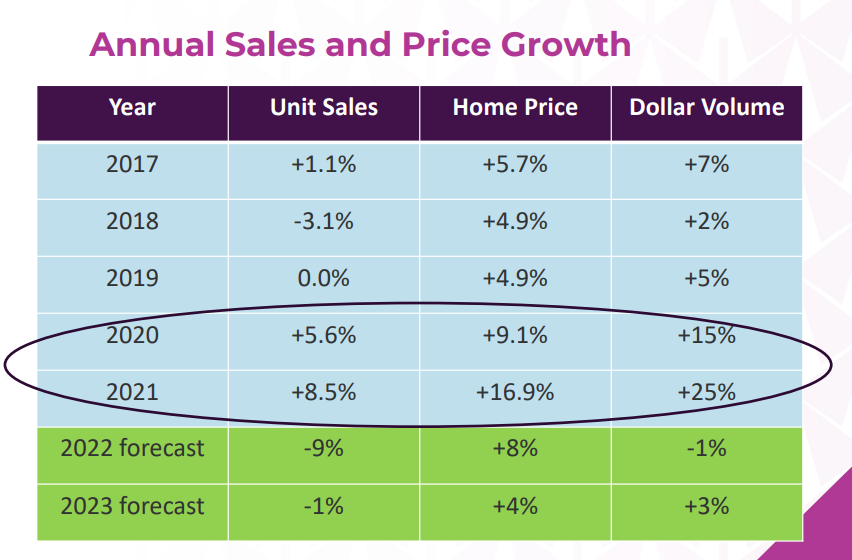 Annual Sales and Price Growth

| Year | Unit Sales | Home Price | Dollar Volume |
|---|---|---|---|
| 2017 | +1.1% | +5.7% | +7% |
| 2018 | -3.1% | +4.9% | +2% |
| 2019 | 0.0% | +4.9% | +5% |
| 2020 | +5.6% | +9.1% | +15% |
| 2021 | +8.5% | +16.9% | +25% |
| 2022 forecast | -9% | +8% | -1% |
| 2023 forecast | -1% | +4% | +3% |